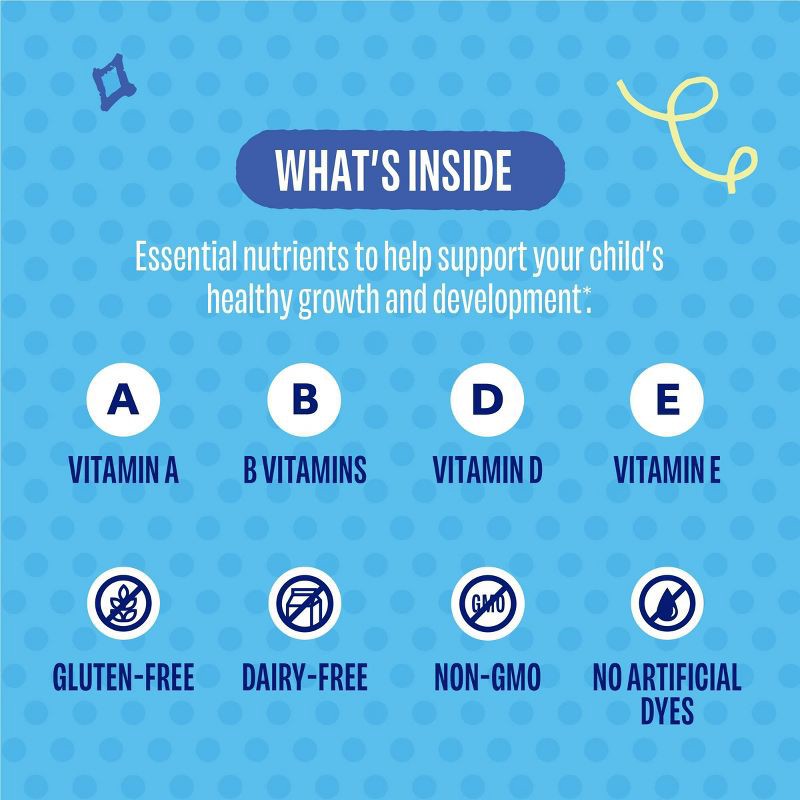 WHAT'S INSIDE

Essential nutrients to help support your child's healthy growth and development*.

A
VITAMIN A

B
B VITAMINS

D
VITAMIN D

E
VITAMIN E

GLUTEN-FREE

DAIRY-FREE

GMO
NON-GMO

NO ARTIFICIAL DYES